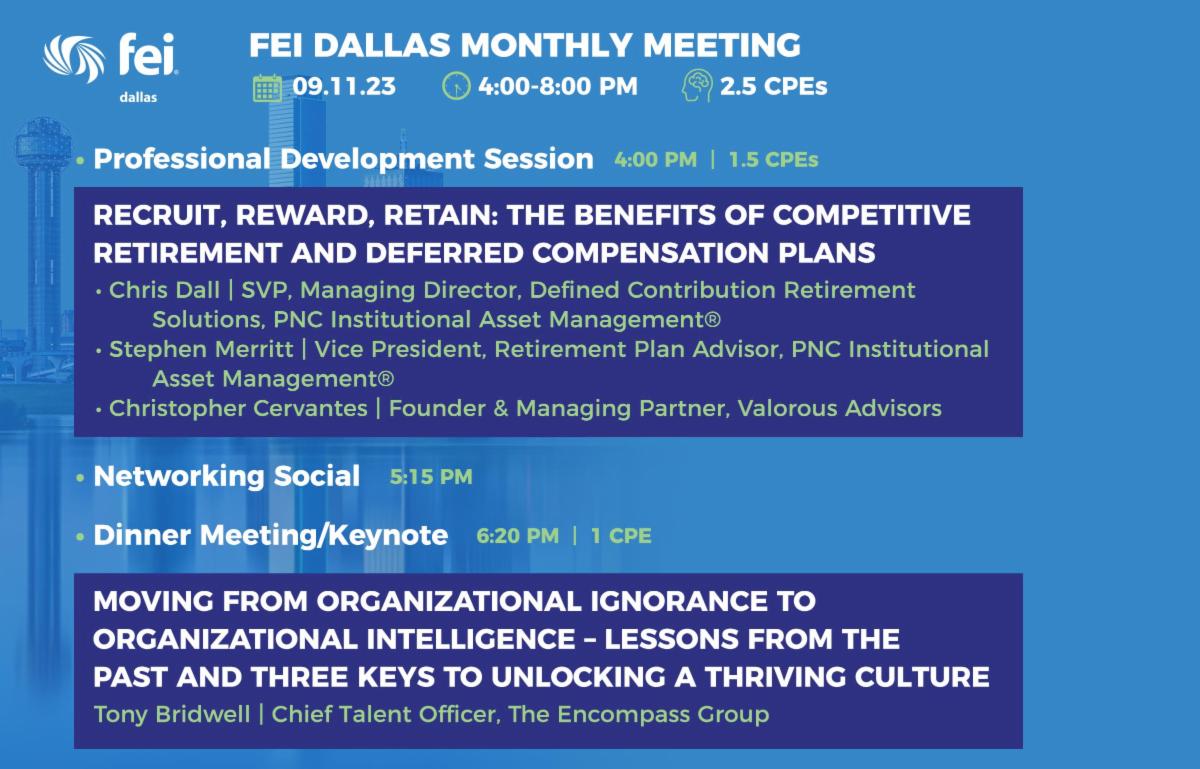 fei dallas

FEI DALLAS MONTHLY MEETING

09.11.23 4:00-8:00 PM 2.5 CPEs

• Professional Development Session 4:00 PM | 1.5 CPEs

RECRUIT, REWARD, RETAIN: THE BENEFITS OF COMPETITIVE RETIREMENT AND DEFERRED COMPENSATION PLANS

• Chris Dall | SVP, Managing Director, Defined Contribution Retirement Solutions, PNC Institutional Asset Management®
• Stephen Merritt | Vice President, Retirement Plan Advisor, PNC Institutional Asset Management®
• Christopher Cervantes | Founder & Managing Partner, Valorous Advisors

• Networking Social 5:15 PM

• Dinner Meeting/Keynote 6:20 PM | 1 CPE

MOVING FROM ORGANIZATIONAL IGNORANCE TO ORGANIZATIONAL INTELLIGENCE – LESSONS FROM THE PAST AND THREE KEYS TO UNLOCKING A THRIVING CULTURE

Tony Bridwell | Chief Talent Officer, The Encompass Group